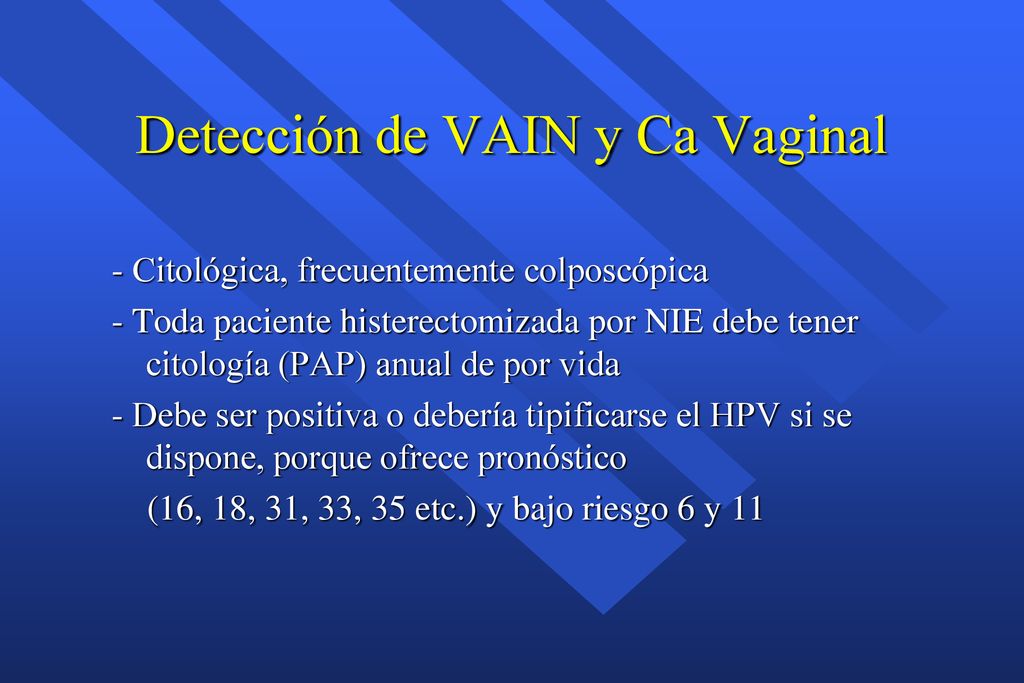 Detección de VAIN y Ca Vaginal

- Citológica, frecuentemente colposcópica

- Toda paciente histerectomizada por NIE debe tener citología (PAP) anual de por vida

- Debe ser positiva o debería tipificarse el HPV si se dispone, porque ofrece pronóstico

(16, 18, 31, 33, 35 etc.) y bajo riesgo 6 y 11